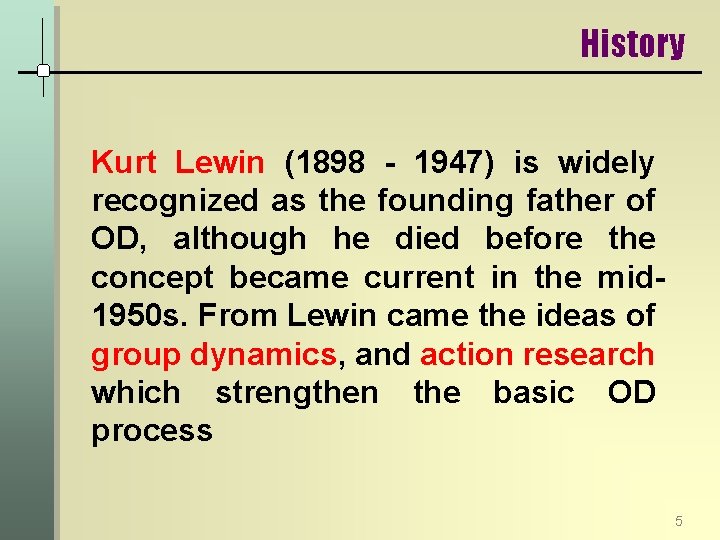 History

Kurt Lewin (1898 - 1947) is widely recognized as the founding father of OD, although he died before the concept became current in the mid-1950s. From Lewin came the ideas of group dynamics, and action research which strengthen the basic OD process

5